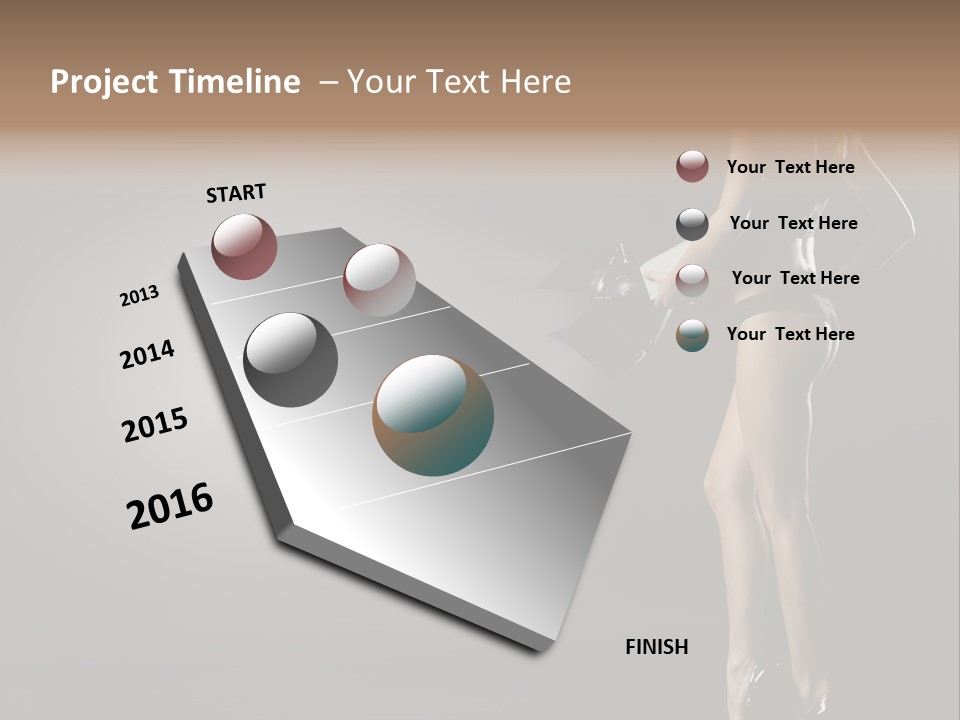 Project Timeline – Your Text Here

START

2013

2014

2015

2016

FINISH

Your Text Here

Your Text Here

Your Text Here

Your Text Here